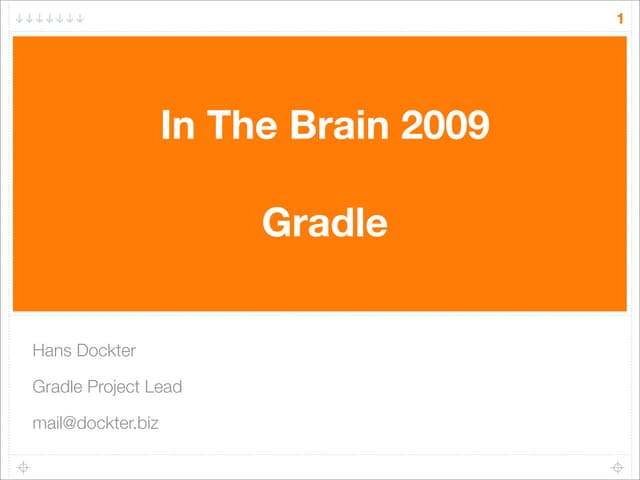 1

In The Brain 2009

Gradle

Hans Dockter

Gradle Project Lead

mail@dockter.biz